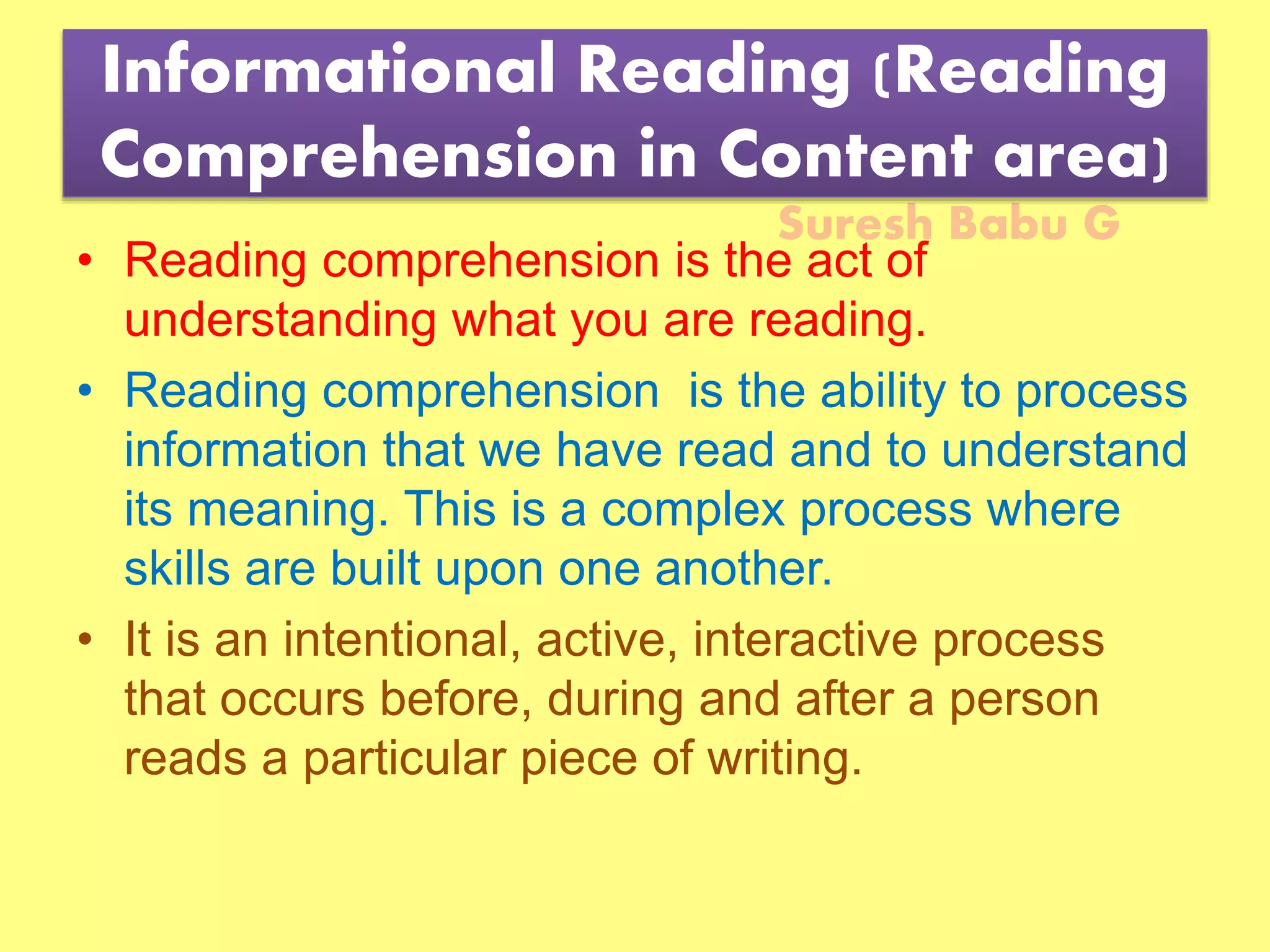 Informational Reading (Reading Comprehension in Content area)

Suresh Babu G

• Reading comprehension is the act of understanding what you are reading.

• Reading comprehension  is the ability to process information that we have read and to understand its meaning. This is a complex process where skills are built upon one another.

• It is an intentional, active, interactive process that occurs before, during and after a person reads a particular piece of writing.